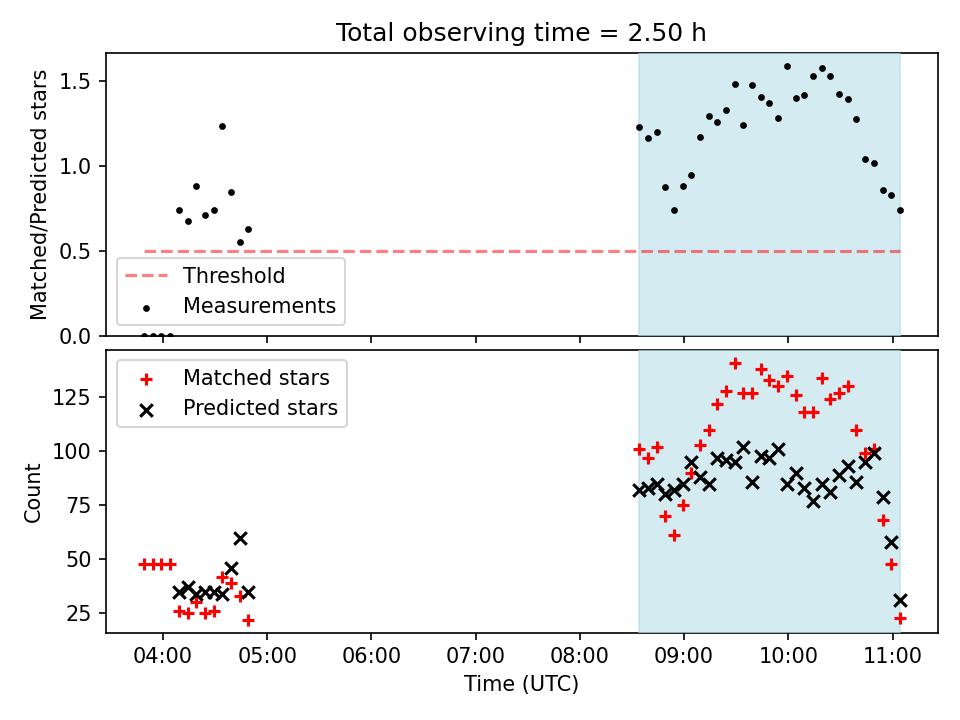 Total observing time = 2.50 h

Matched/Predicted stars

1.5
1.0
0.5
0.0

Threshold
Measurements

Matched stars
Predicted stars

Count

125
100
75
50
25

04:00
05:00
06:00
07:00
08:00
09:00
10:00
11:00

Time (UTC)